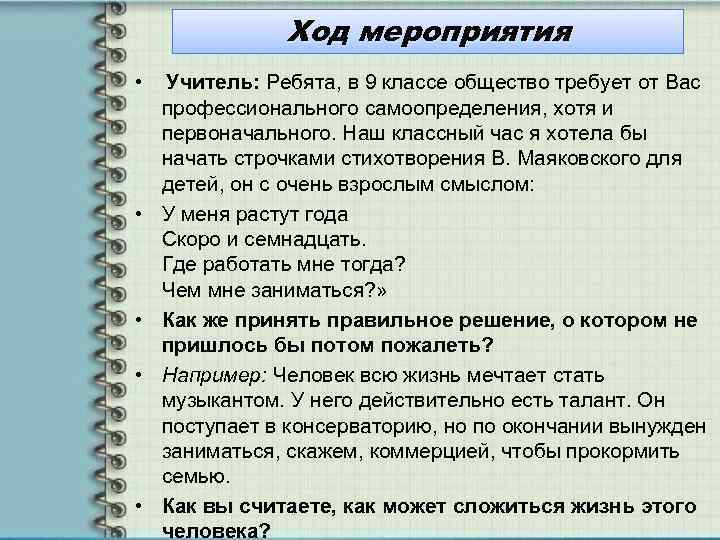 Ход мероприятия

• Учитель: Ребята, в 9 классе общество требует от Вас профессионального самоопределения, хотя и первоначального. Наш классный час я хотела бы начать строчками стихотворения В. Маяковского для детей, он с очень взрослым смыслом:

• У меня растут года
Скоро и семнадцать.
Где работать мне тогда?
Чем мне заниматься?»

• Как же принять правильное решение, о котором не пришлось бы потом пожалеть?

• Например: Человек всю жизнь мечтает стать музыкантом. У него действительно есть талант. Он поступает в консерваторию, но по окончании вынужден заниматься, скажем, коммерцией, чтобы прокормить семью.

• Как вы считаете, как может сложиться жизнь этого человека?